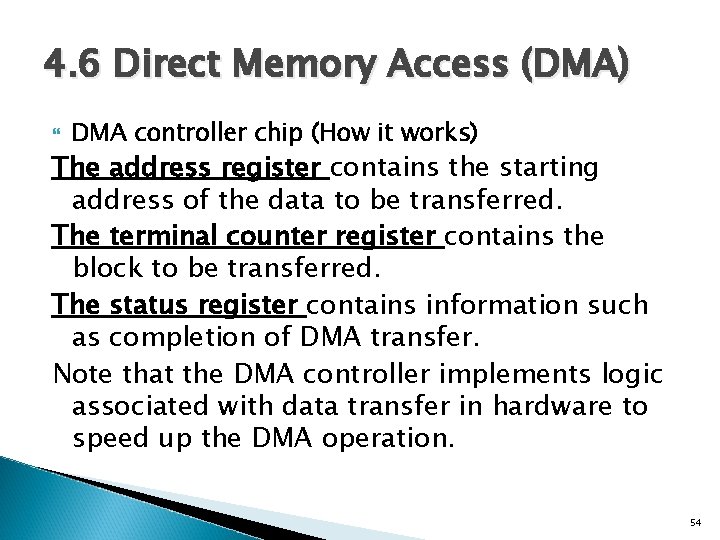 4.6 Direct Memory Access (DMA)

DMA controller chip (How it works)

The address register contains the starting address of the data to be transferred.

The terminal counter register contains the block to be transferred.

The status register contains information such as completion of DMA transfer.

Note that the DMA controller implements logic associated with data transfer in hardware to speed up the DMA operation.

54